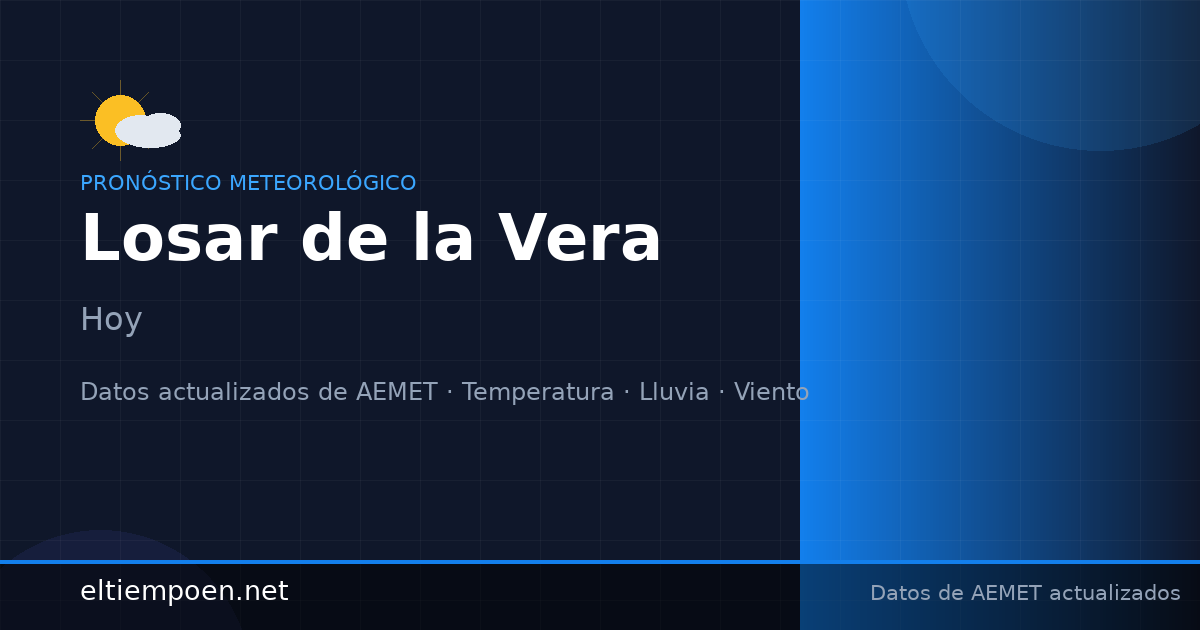 PRONÓSTICO METEOROLÓGICO

Losar de la Vera

Hoy

Datos actualizados de AEMET · Temperatura · Lluvia · Viento

eltiempoen.net

Datos de AEMET actualizados